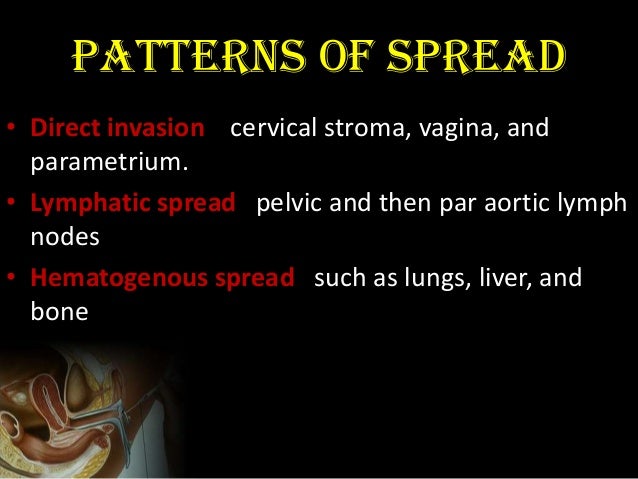 PATTERNS OF SPREAD

• Direct invasion cervical stroma, vagina, and parametrium.

• Lymphatic spread pelvic and then par aortic lymph nodes

• Hematogenous spread such as lungs, liver, and bone